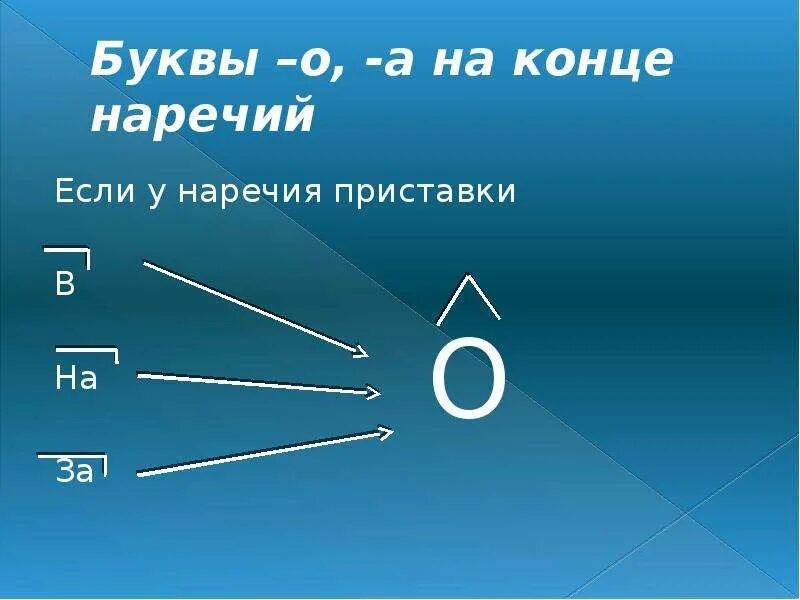 Буквы –о, -а на конце наречий

Если у наречия приставки

В

На

За

О